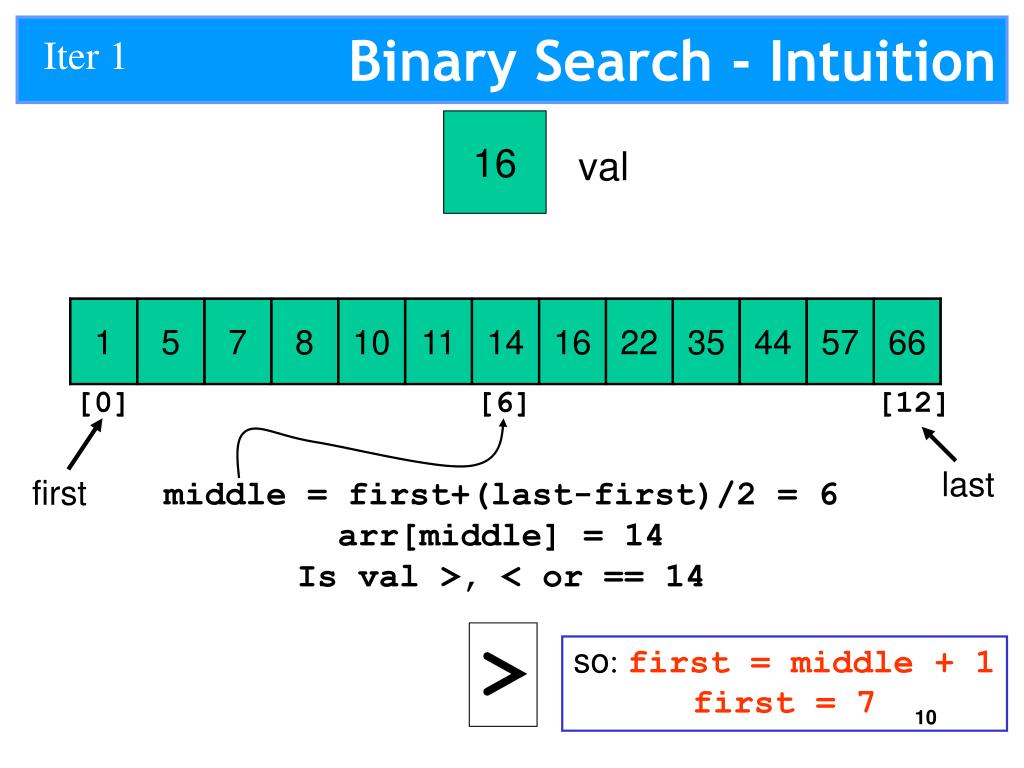 Iter 1

Binary Search - Intuition

16 val

| 1 | 5 | 7 | 8 | 10 | 11 | 14 | 16 | 22 | 35 | 44 | 57 | 66 |
|---|---|---|---|---|---|---|---|---|---|---|---|---|

[0] [6] [12]

first

last

middle = first+(last-first)/2 = 6
arr[middle] = 14
Is val >, < or == 14

>

so: first = middle + 1
first = 7

10